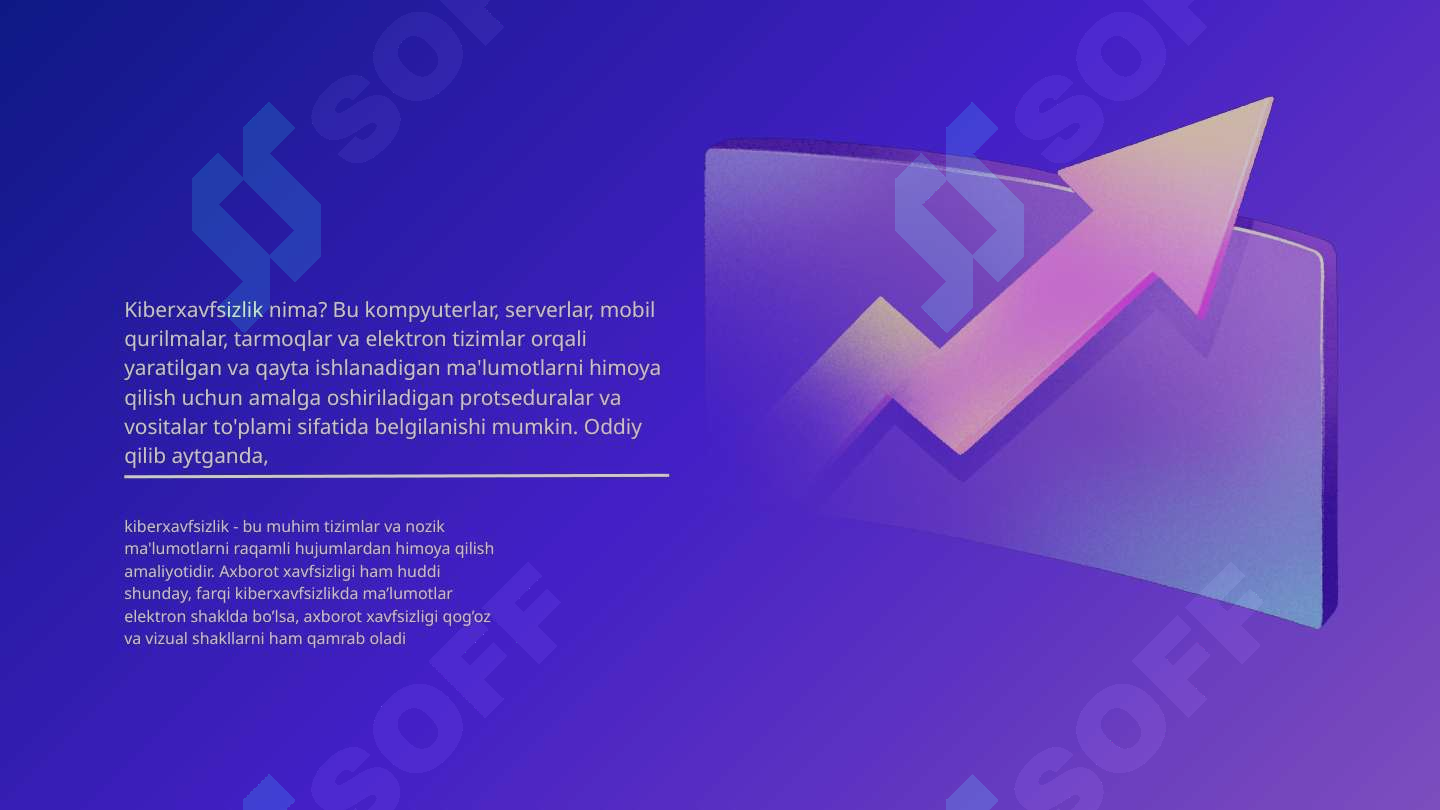 SOFF

SOFF

Kiberxavfsizlik nima? Bu kompyuterlar, serverlar, mobil qurilmalar, tarmoqlar va elektron tizimlar orqali yaratilgan va qayta ishlanadigan ma'lumotlarni himoya qilish uchun amalga oshiriladigan protseduralar va vositalar to'plami sifatida belgilanishi mumkin. Oddiy qilib aytganda,

kiberxavfsizlik - bu muhim tizimlar va nozik ma'lumotlarni raqamli hujumlardan himoya qilish amaliyotidir. Axborot xavfsizligi ham huddi shunday, farqi kiberxavfsizlikda ma'lumotlar elektron shaklda bo'lsa, axborot xavfsizligi qog'oz va vizual shakllarni ham qamrab oladi

SOFF

SOFF